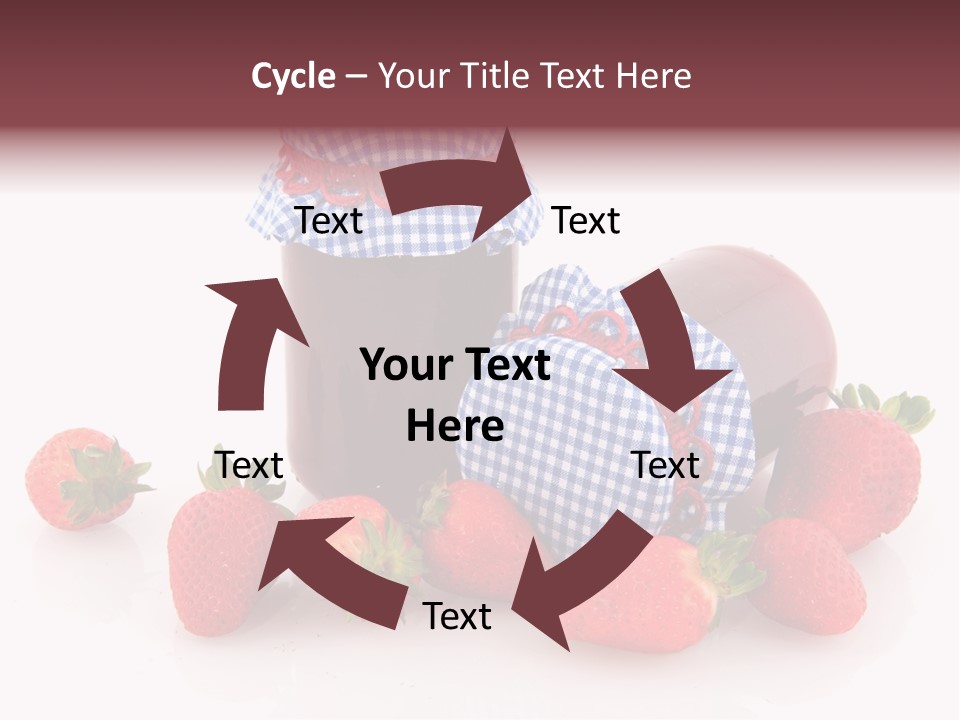 Cycle – Your Title Text Here

Text

Text

Your Text Here

Text

Text

Text